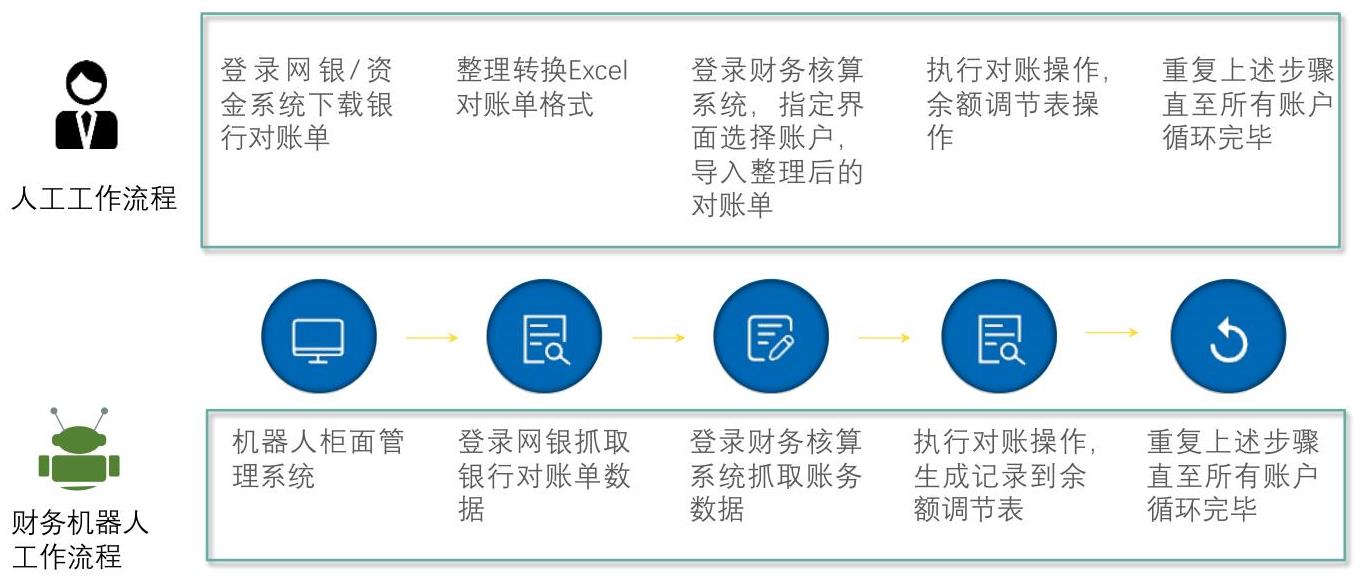 人工工作流程

登录网银/资金系统下载银行对账单

整理转换Excel对账单格式

登录财务核算系统，指定界面选择账户，导入整理后的对账单

执行对账操作，余额调节表操作

重复上述步骤直至所有账户循环完毕

财务机器人工作流程

机器人柜面管理系统

登录网银抓取银行对账单数据

登录财务核算系统抓取账务数据

执行对账操作，生成记录到余额调节表

重复上述步骤直至所有账户循环完毕